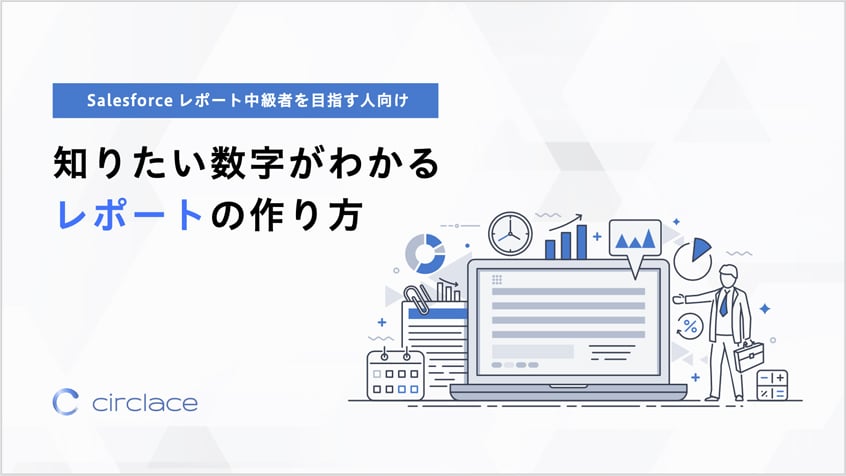 Salesforce レポート中級者を目指す人向け

知りたい数字がわかる
レポートの作り方

circlace